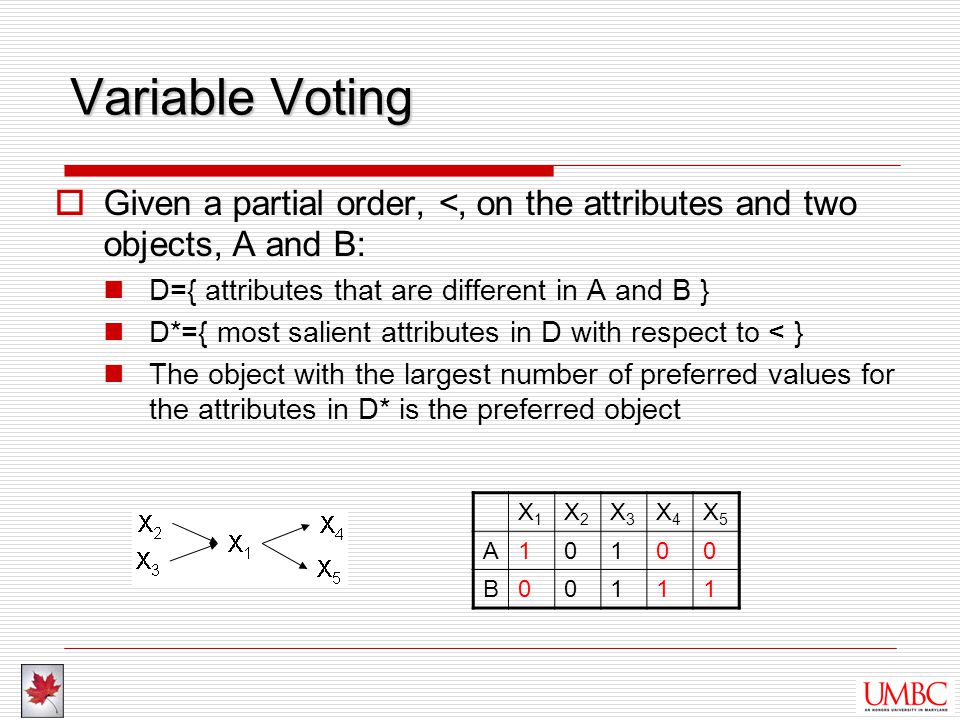 Variable Voting

Given a partial order, <, on the attributes and two objects, A and B:

D={ attributes that are different in A and B }

D*={ most salient attributes in D with respect to < }

The object with the largest number of preferred values for the attributes in D* is the preferred object

$X_2$ $X_3$ $X_1$ $X_4$ $X_5$

| | $X_1$ | $X_2$ | $X_3$ | $X_4$ | $X_5$ |
|---|---|---|---|---|---|
| A | 1 | 0 | 1 | 0 | 0 |
| B | 0 | 0 | 1 | 1 | 1 |

UMBC
AN HONORS UNIVERSITY IN MARYLAND